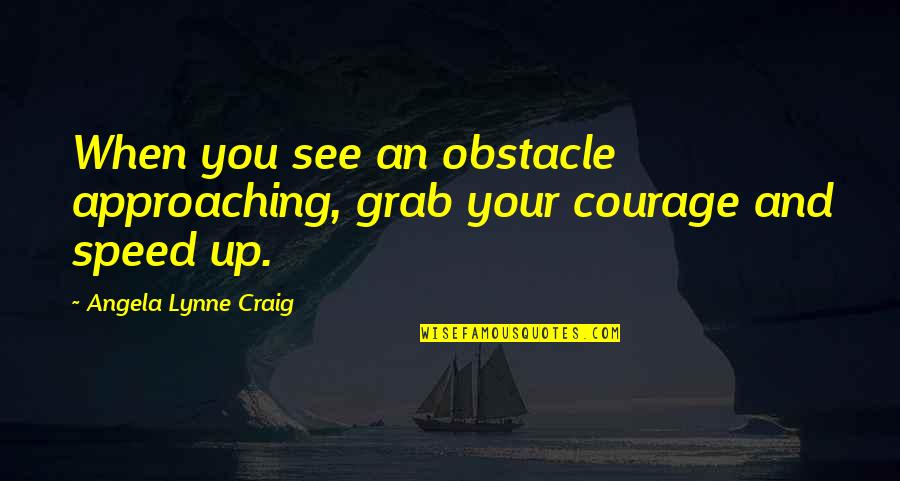 When you see an obstacle approaching, grab your courage and speed up.

~ Angela Lynne Craig

WISEFAMOUSQUOTES.COM